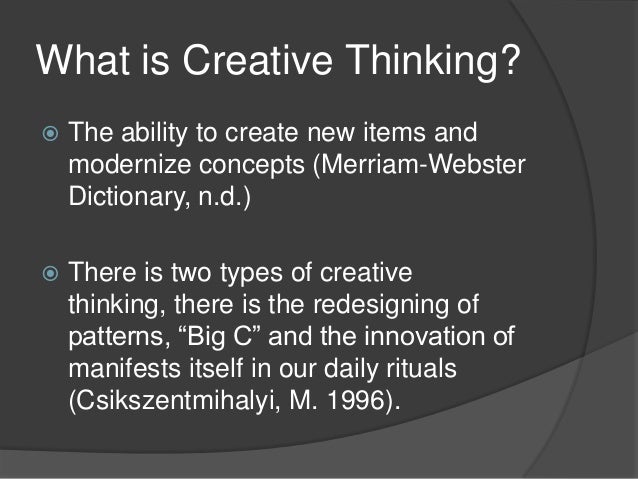 What is Creative Thinking?

The ability to create new items and modernize concepts (Merriam-Webster Dictionary, n.d.)

There is two types of creative thinking, there is the redesigning of patterns, “Big C” and the innovation of manifests itself in our daily rituals (Csikszentmihalyi, M. 1996).